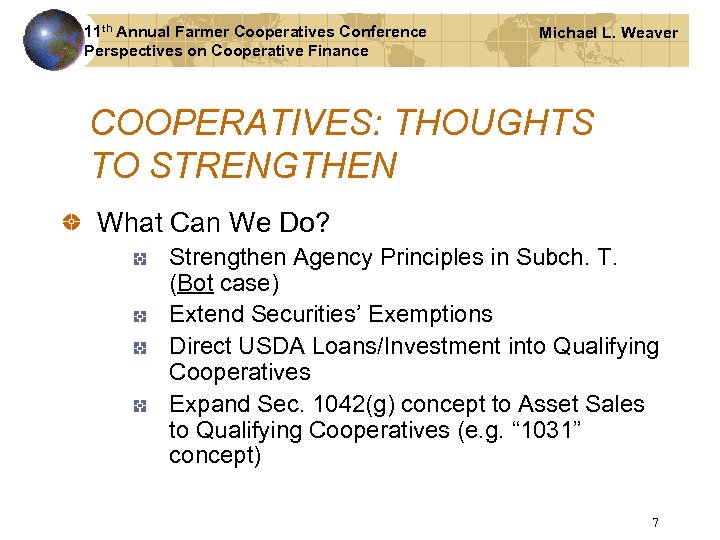 11th Annual Farmer Cooperatives Conference
Perspectives on Cooperative Finance

Michael L. Weaver

COOPERATIVES: THOUGHTS TO STRENGTHEN

What Can We Do?

Strengthen Agency Principles in Subch. T. (Bot case)

Extend Securities' Exemptions

Direct USDA Loans/Investment into Qualifying Cooperatives

Expand Sec. 1042(g) concept to Asset Sales to Qualifying Cooperatives (e.g. "1031" concept)

7